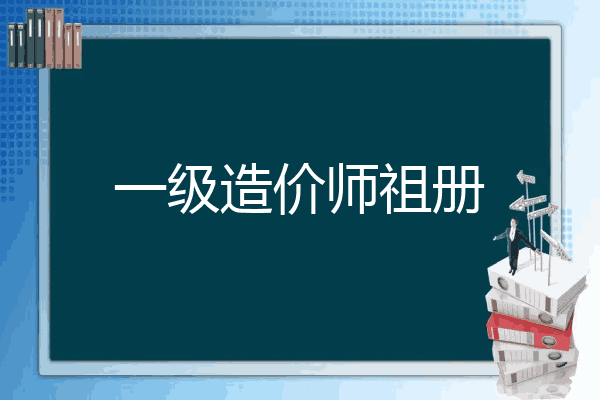 一级造价师祖册